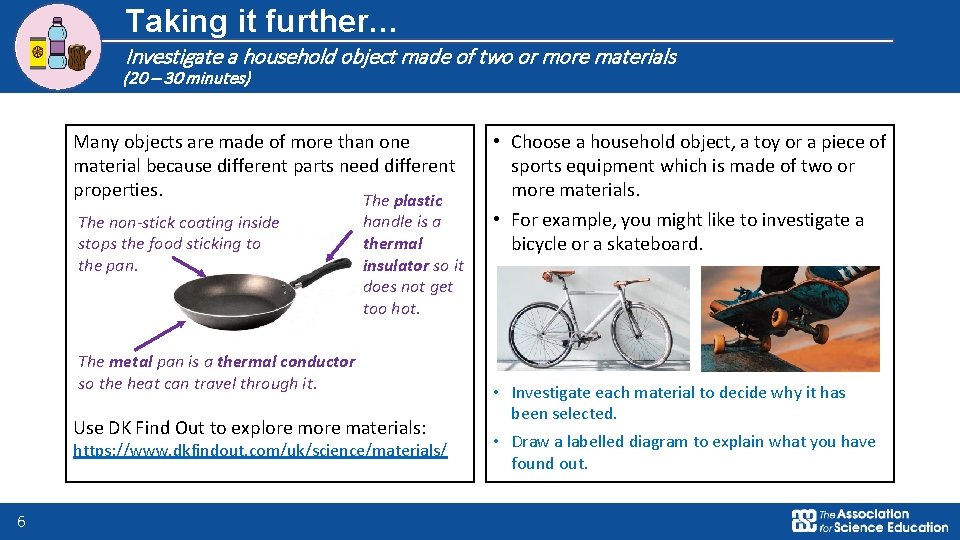 Taking it further…

Investigate a household object made of two or more materials

(20 – 30 minutes)

Many objects are made of more than one material because different parts need different properties.

The non-stick coating inside stops the food sticking to the pan.

The plastic handle is a thermal insulator so it does not get too hot.

The metal pan is a thermal conductor so the heat can travel through it.

Use DK Find Out to explore more materials:
https://www.dkfindout.com/uk/science/materials/

• Choose a household object, a toy or a piece of sports equipment which is made of two or more materials.

• For example, you might like to investigate a bicycle or a skateboard.

• Investigate each material to decide why it has been selected.

• Draw a labelled diagram to explain what you have found out.

6

The Association for Science Education